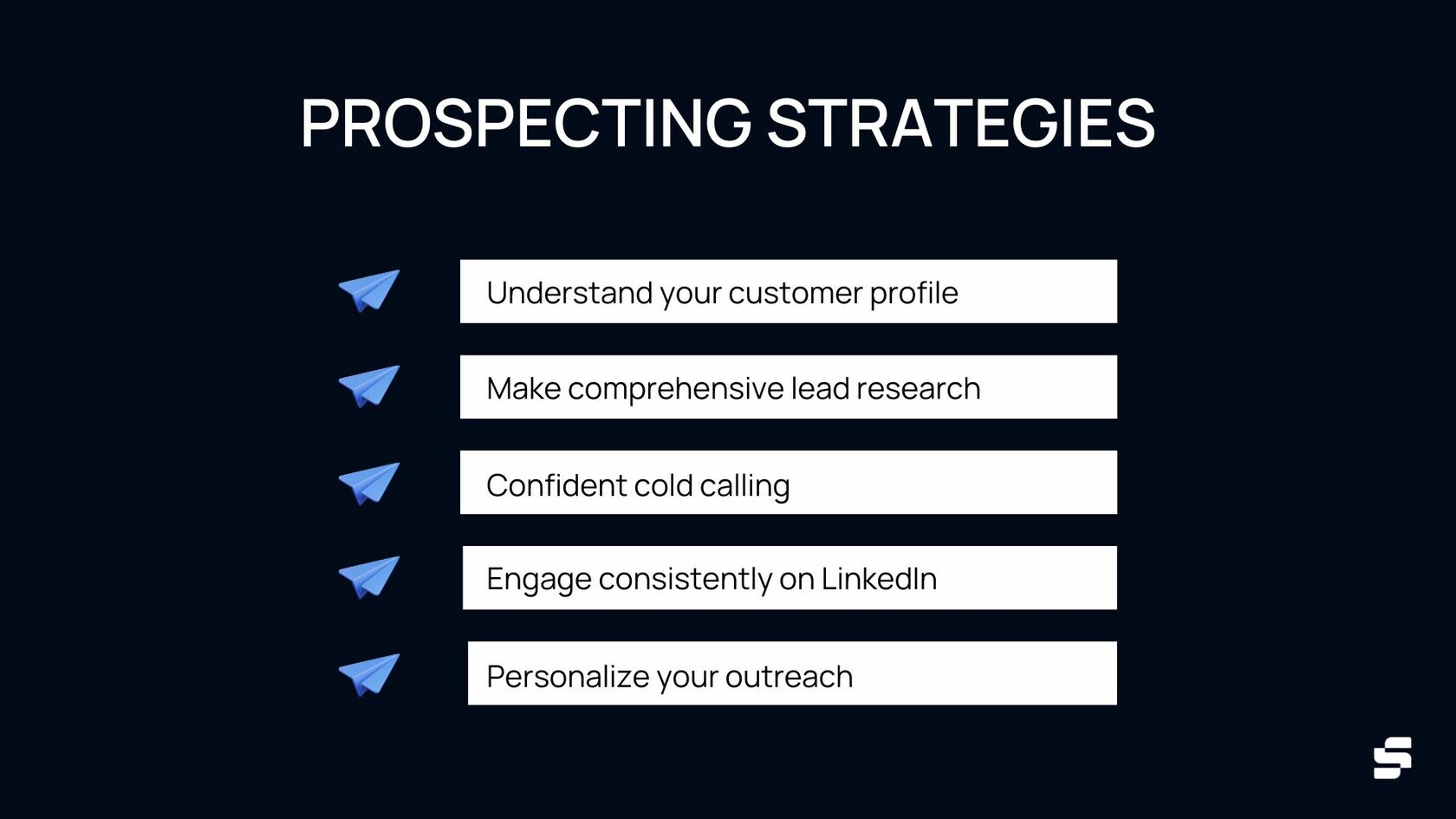 PROSPECTING STRATEGIES

Understand your customer profile

Make comprehensive lead research

Confident cold calling

Engage consistently on LinkedIn

Personalize your outreach